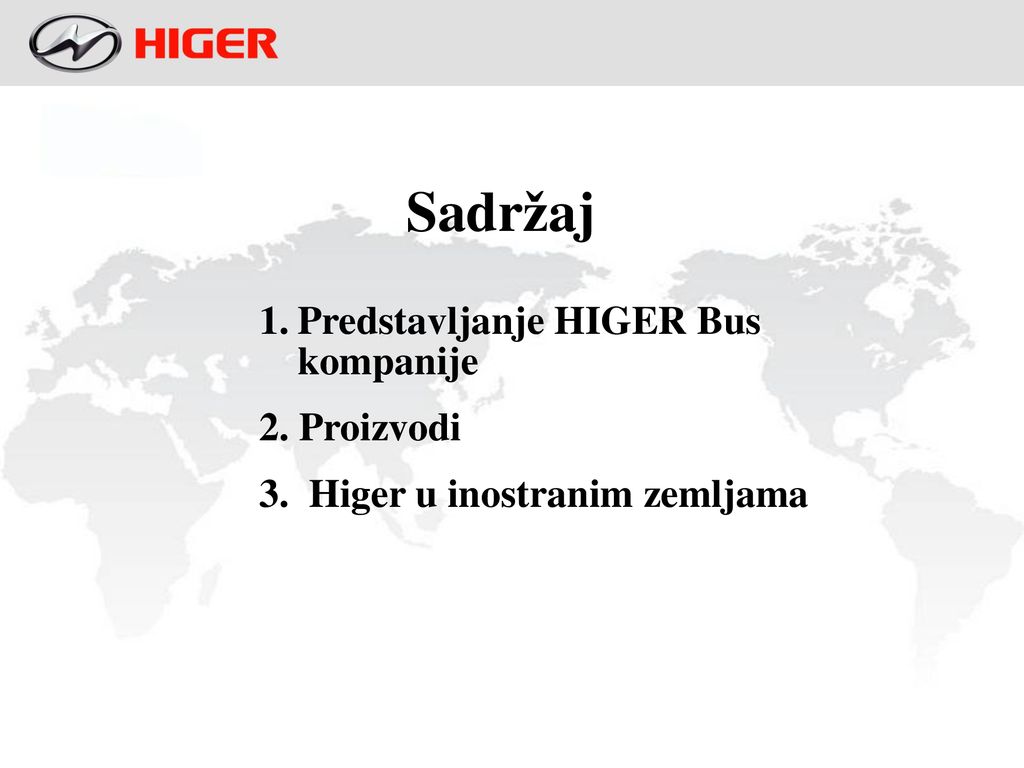 HIGER

Sadržaj

1. Predstavljanje HIGER Bus kompanije

2. Proizvodi

3. Higer u inostranim zemljama